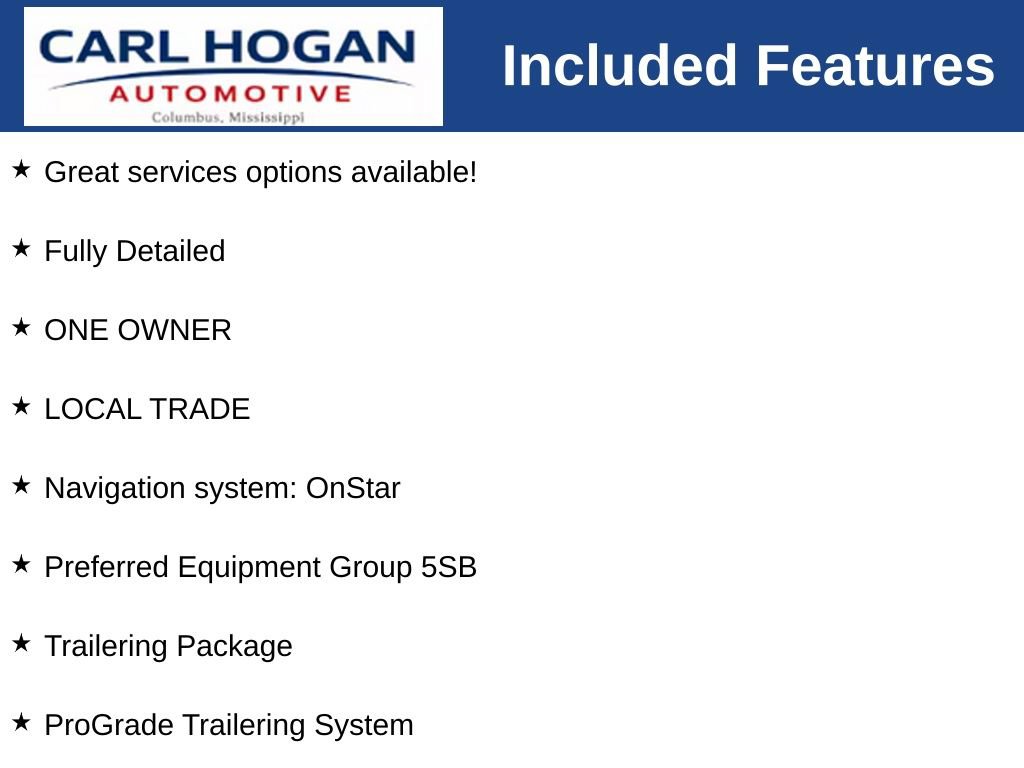 CARL HOGAN
AUTOMOTIVE
Columbus, Mississippi

Included Features

★ Great services options available!

★ Fully Detailed

★ ONE OWNER

★ LOCAL TRADE

★ Navigation system: OnStar

★ Preferred Equipment Group 5SB

★ Trailering Package

★ ProGrade Trailering System